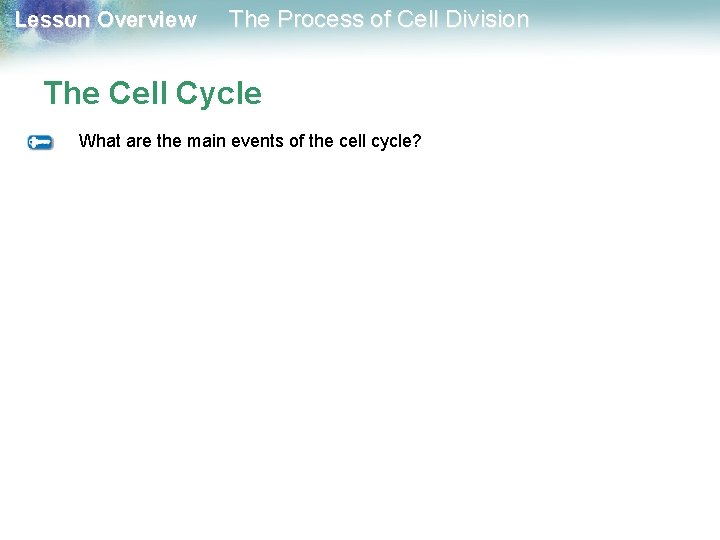 Lesson Overview The Process of Cell Division

The Cell Cycle

What are the main events of the cell cycle?